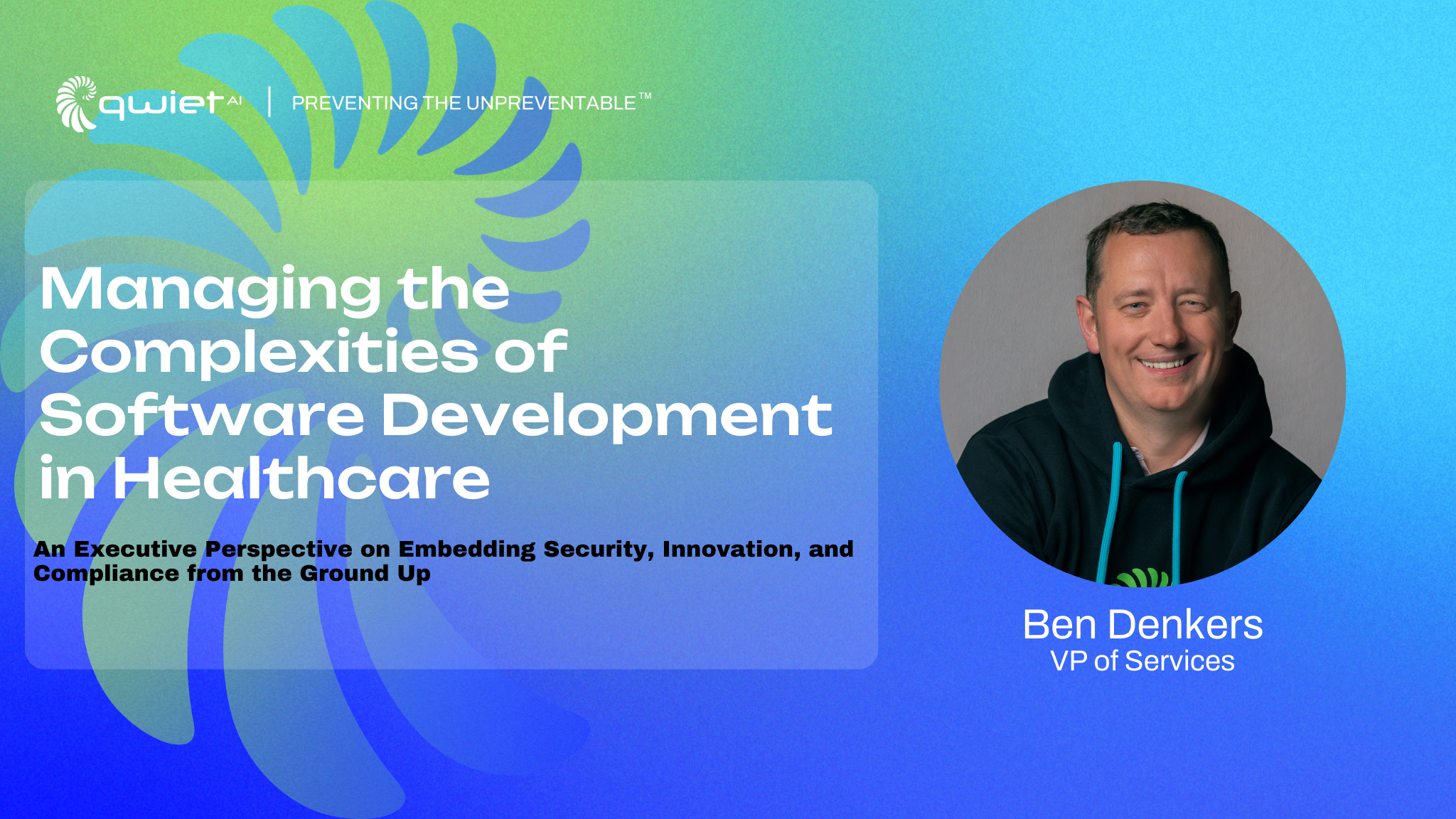 qwiet AI | PREVENTING THE UNPREVENTABLE™

Managing the Complexities of Software Development in Healthcare

An Executive Perspective on Embedding Security, Innovation, and Compliance from the Ground Up

Ben Denkers
VP of Services